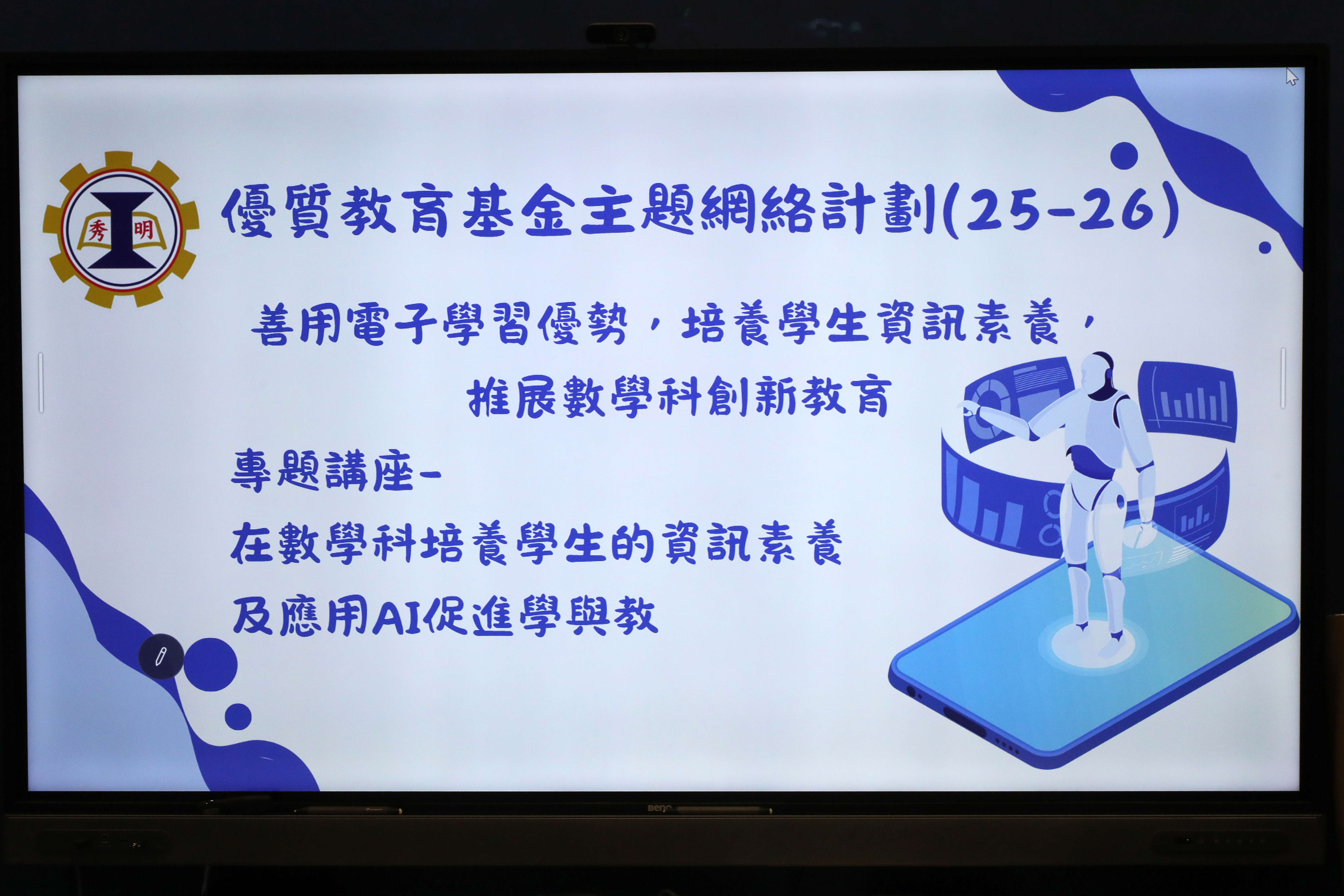 秀 明

優質教育基金主題網絡計劃(25-26)

善用電子學習優勢，培養學生資訊素養，
推展數學科創新教育

專題講座-
在數學科培養學生的資訊素養
及應用AI促進學與教

BenQ